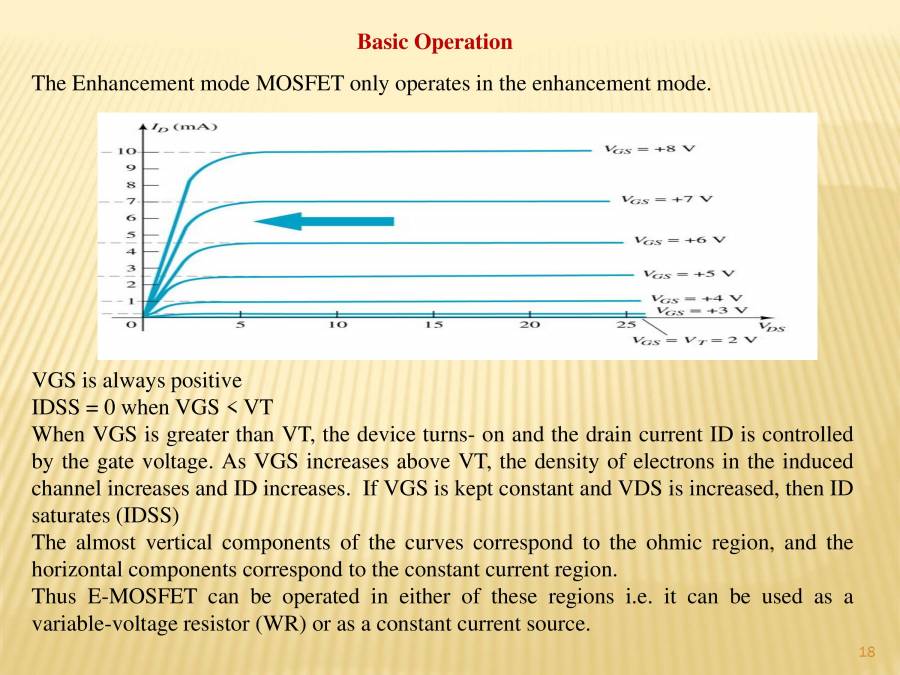 Basic Operation

The Enhancement mode MOSFET only operates in the enhancement mode.

$I_D$ (mA)

10
9
8
7
6
5
4
3
2
1
0

5 10 15 20 25 $V_{DS}$

$V_{GS} = +8$ V
$V_{GS} = +7$ V
$V_{GS} = +6$ V
$V_{GS} = +5$ V
$V_{GS} = +4$ V
$V_{GS} = +3$ V
$V_{GS} = V_T = 2$ V

VGS is always positive
IDSS = 0 when VGS < VT
When VGS is greater than VT, the device turns- on and the drain current ID is controlled by the gate voltage. As VGS increases above VT, the density of electrons in the induced channel increases and ID increases. If VGS is kept constant and VDS is increased, then ID saturates (IDSS)
The almost vertical components of the curves correspond to the ohmic region, and the horizontal components correspond to the constant current region.
Thus E-MOSFET can be operated in either of these regions i.e. it can be used as a variable-voltage resistor (WR) or as a constant current source.

18